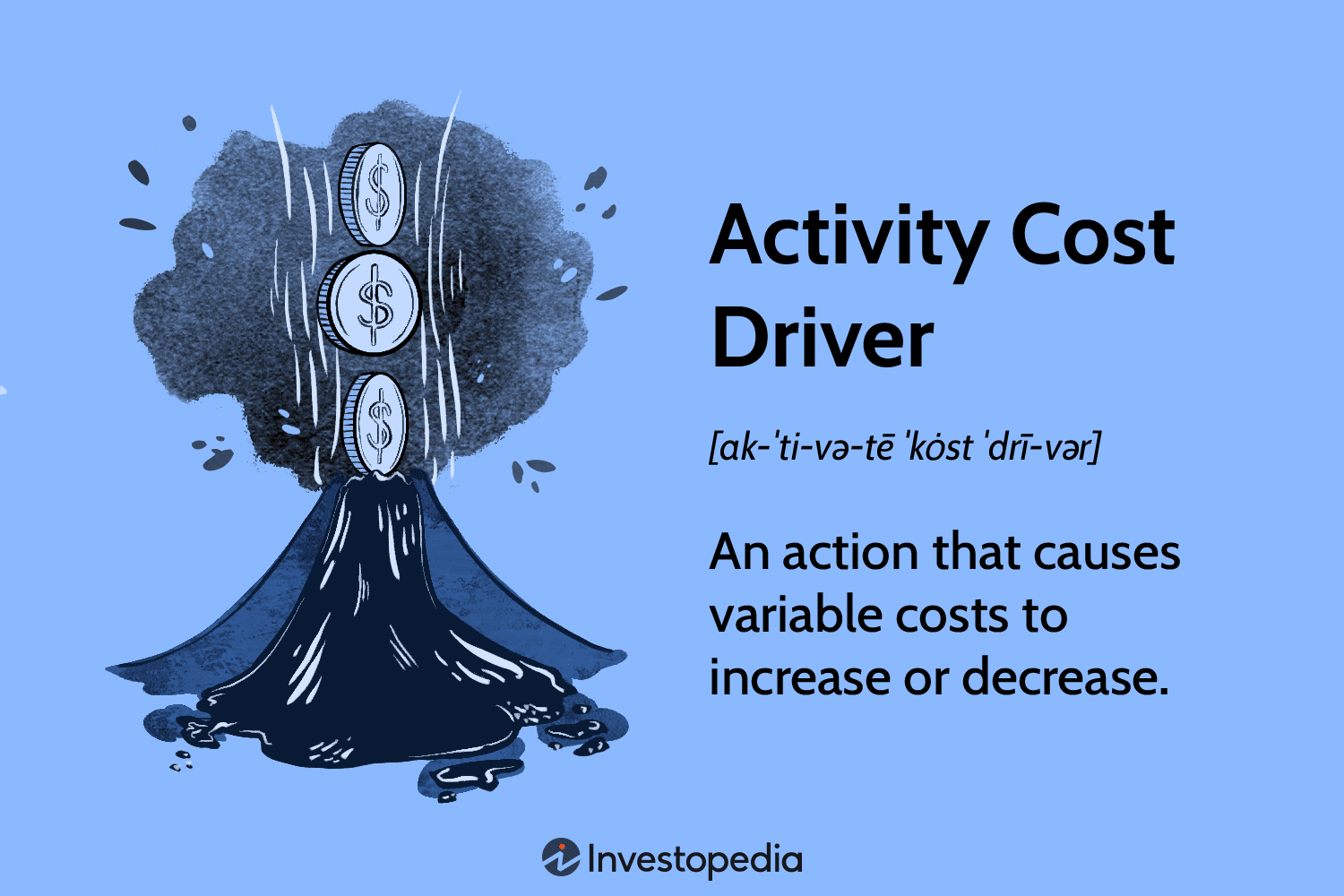 $
$
$

Activity Cost Driver

[ak-ˈti-və-tē ˈkȯst ˈdrī-vər]

An action that causes variable costs to increase or decrease.

Investopedia